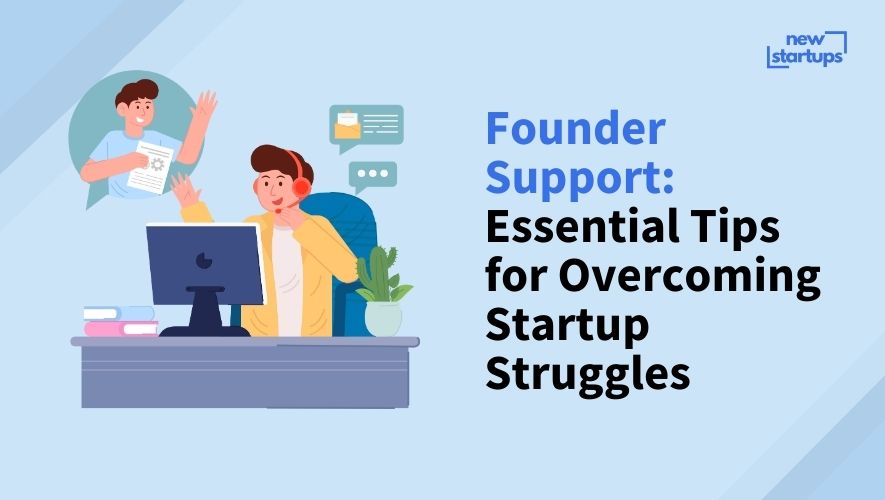 new startups

Founder Support: Essential Tips for Overcoming Startup Struggles